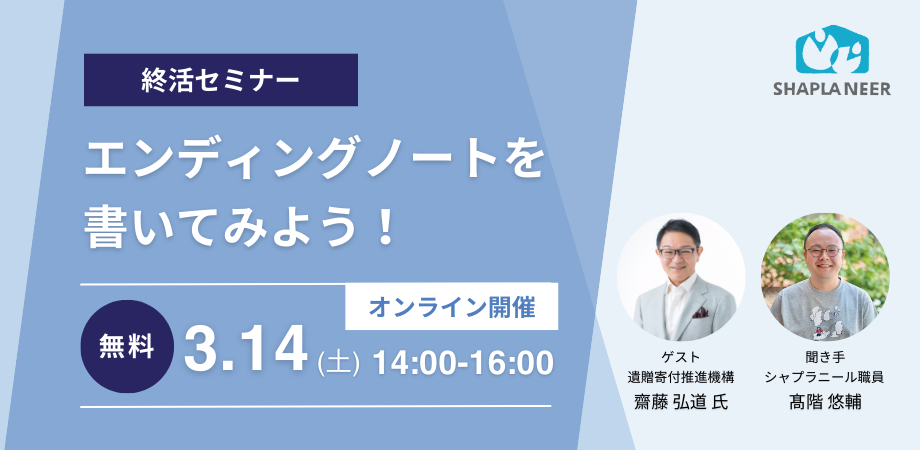 終活セミナー

エンディングノートを書いてみよう！

オンライン開催

無料 3.14 (土) 14:00-16:00

SHAPLA NEER

ゲスト
遺贈寄付推進機構
齋藤 弘道 氏

聞き手
シャプラニール職員
髙階 悠輔